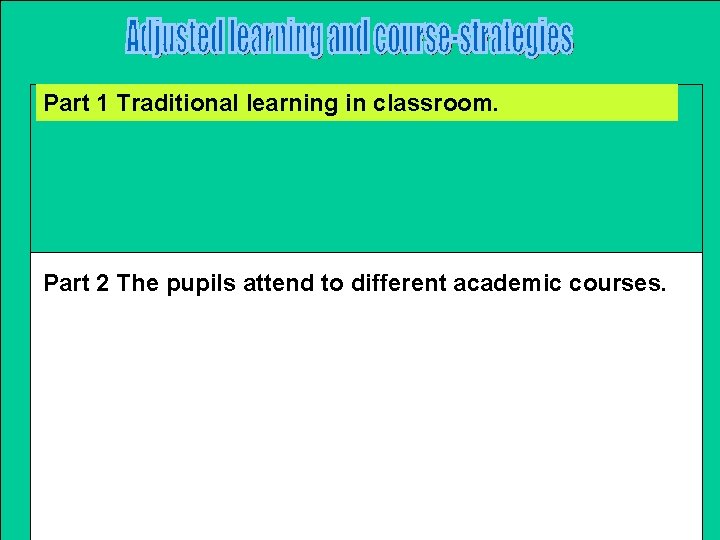 Adjusted learning and course-strategies

Part 1 Traditional learning in classroom.

Part 2 The pupils attend to different academic courses.